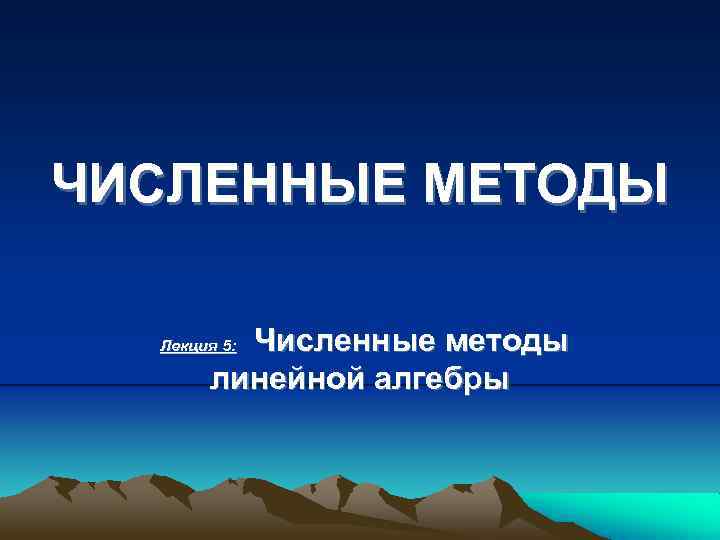 ЧИСЛЕННЫЕ МЕТОДЫ

Лекция 5: Численные методы линейной алгебры